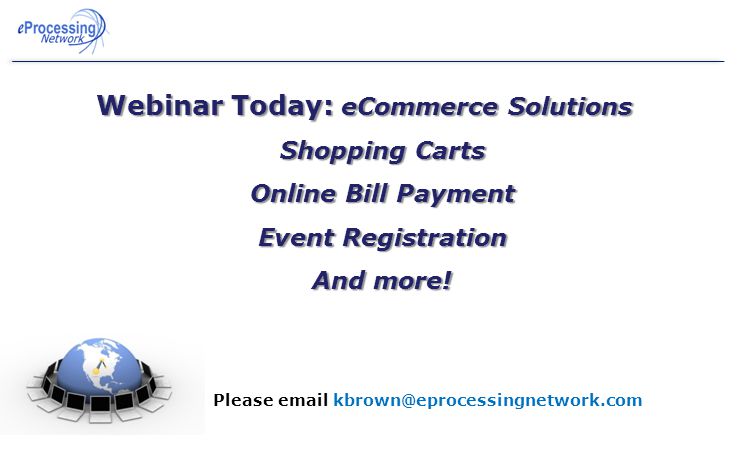 eProcessing Network

Webinar Today: eCommerce Solutions

Shopping Carts

Online Bill Payment

Event Registration

And more!

Please email kbrown@eprocessingnetwork.com